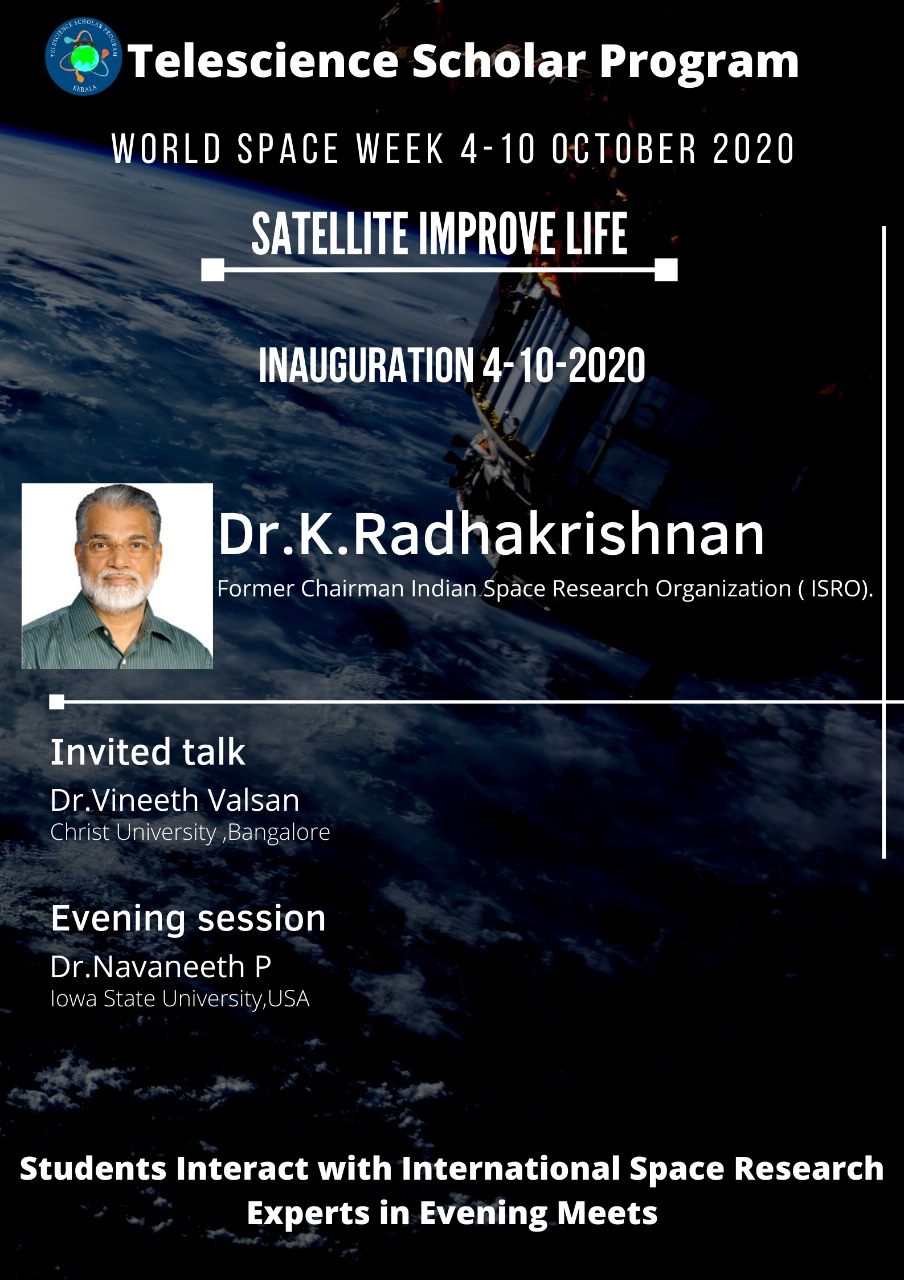 TELESCIENCE SCHOLAR PROGRAM
KERALA

Telescience Scholar Program

WORLD SPACE WEEK 4-10 OCTOBER 2020

SATELLITE IMPROVE LIFE

INAUGURATION 4-10-2020

Dr.K.Radhakrishnan
Former Chairman Indian Space Research Organization ( ISRO).

Invited talk
Dr.Vineeth Valsan
Christ University ,Bangalore

Evening session
Dr.Navaneeth P
Iowa State University,USA

Students Interact with International Space Research Experts in Evening Meets